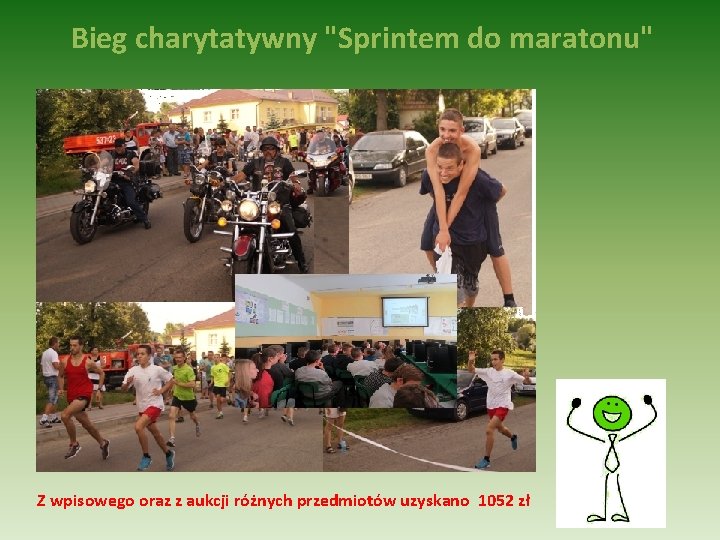 Bieg charytatywny "Sprintem do maratonu"

Z wpisowego oraz z aukcji różnych przedmiotów uzyskano 1052 zł